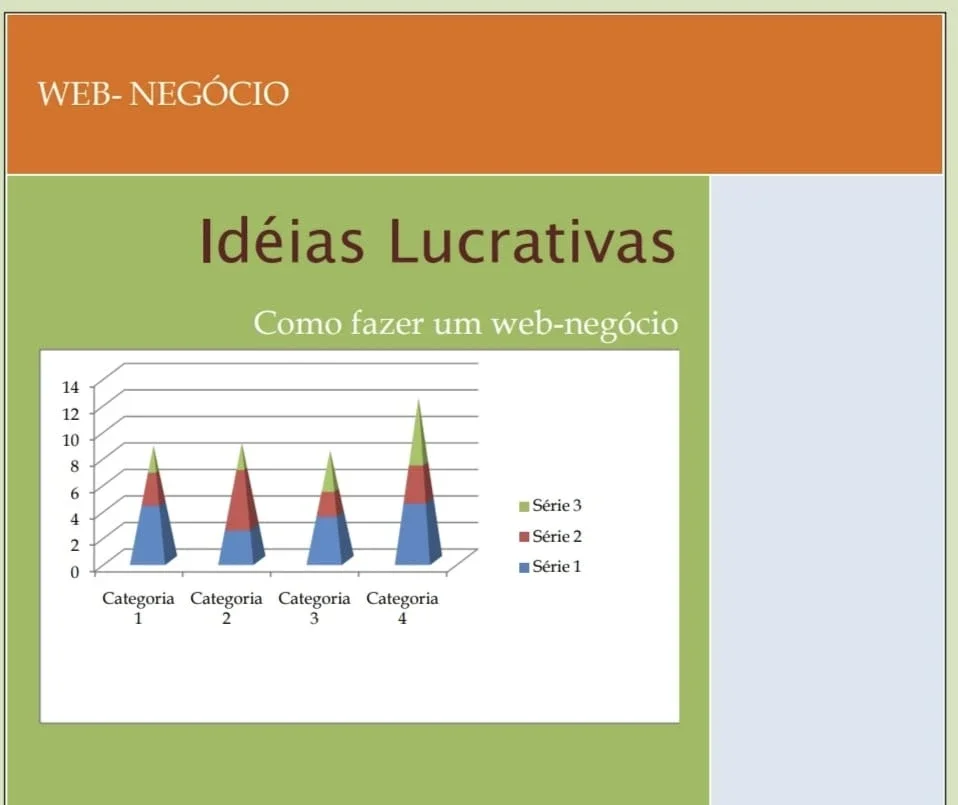 WEB- NEGÓCIO

Idéias Lucrativas

Como fazer um web-negócio

14
12
10
8
6
4
2
0

Categoria 1
Categoria 2
Categoria 3
Categoria 4

Série 3
Série 2
Série 1